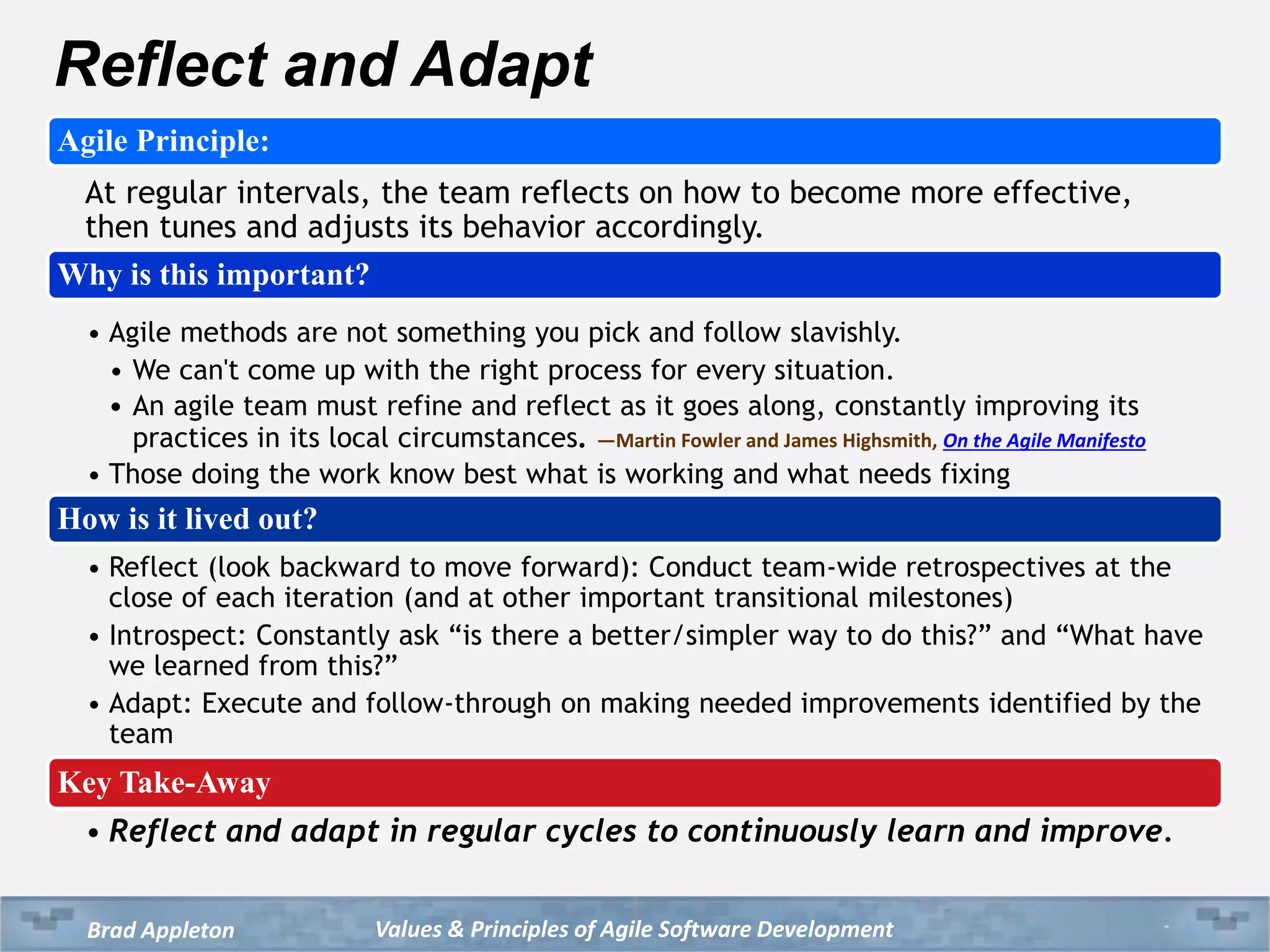 Reflect and Adapt

Agile Principle:

At regular intervals, the team reflects on how to become more effective, then tunes and adjusts its behavior accordingly.

Why is this important?

• Agile methods are not something you pick and follow slavishly.
  • We can't come up with the right process for every situation.
  • An agile team must refine and reflect as it goes along, constantly improving its practices in its local circumstances. —Martin Fowler and James Highsmith, On the Agile Manifesto
• Those doing the work know best what is working and what needs fixing

How is it lived out?

• Reflect (look backward to move forward): Conduct team-wide retrospectives at the close of each iteration (and at other important transitional milestones)
• Introspect: Constantly ask “is there a better/simpler way to do this?” and “What have we learned from this?”
• Adapt: Execute and follow-through on making needed improvements identified by the team

Key Take-Away

• Reflect and adapt in regular cycles to continuously learn and improve.

Brad Appleton Values & Principles of Agile Software Development